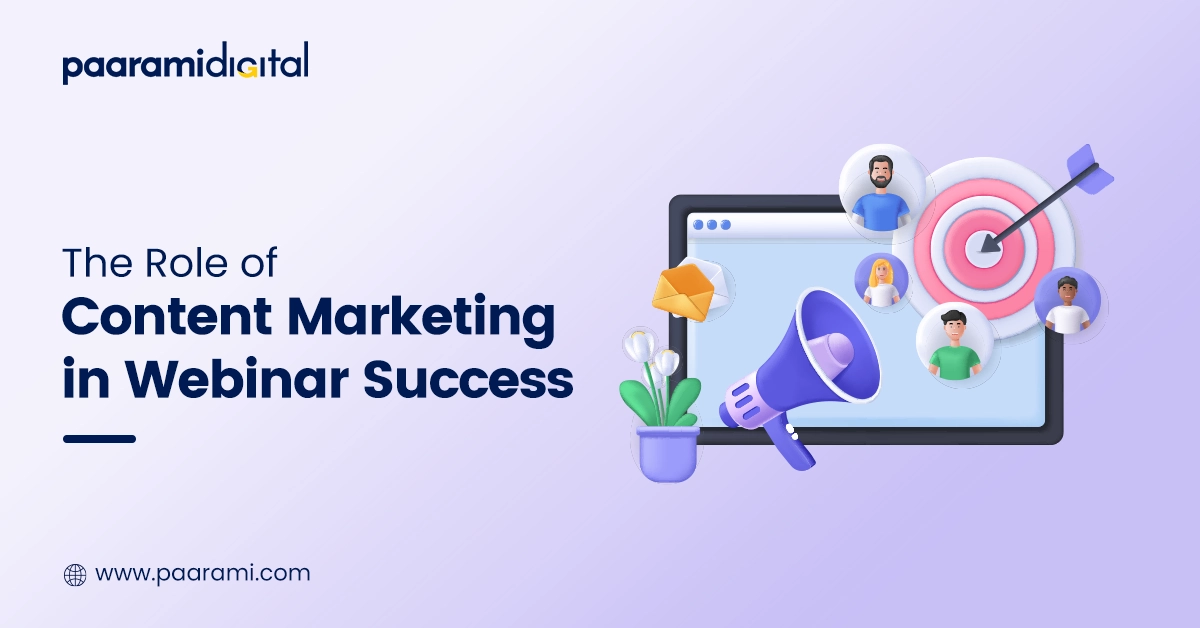 paaramidigital

The Role of
Content Marketing
in Webinar Success

www.paarami.com